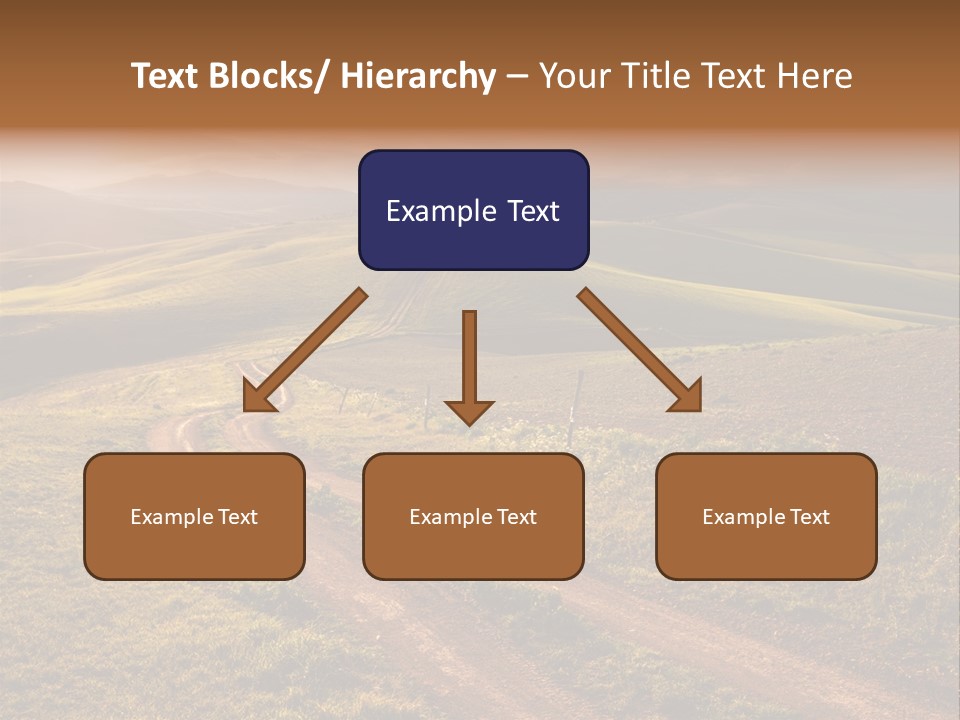 Text Blocks/ Hierarchy – Your Title Text Here

Example Text

Example Text

Example Text

Example Text